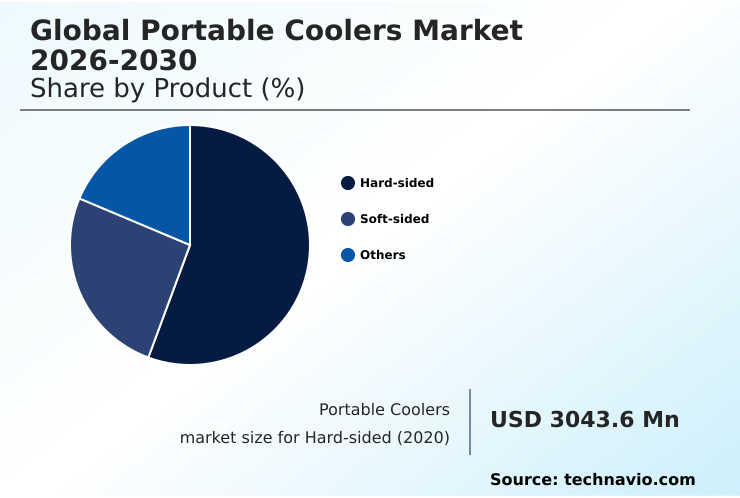 Global Portable Coolers Market 2026-2030
Share by Product (%)

Hard-sided
Soft-sided
Others

Portable Coolers
market size for Hard-sided (2020)

USD 3043.6 Mn

Source: technavio.com